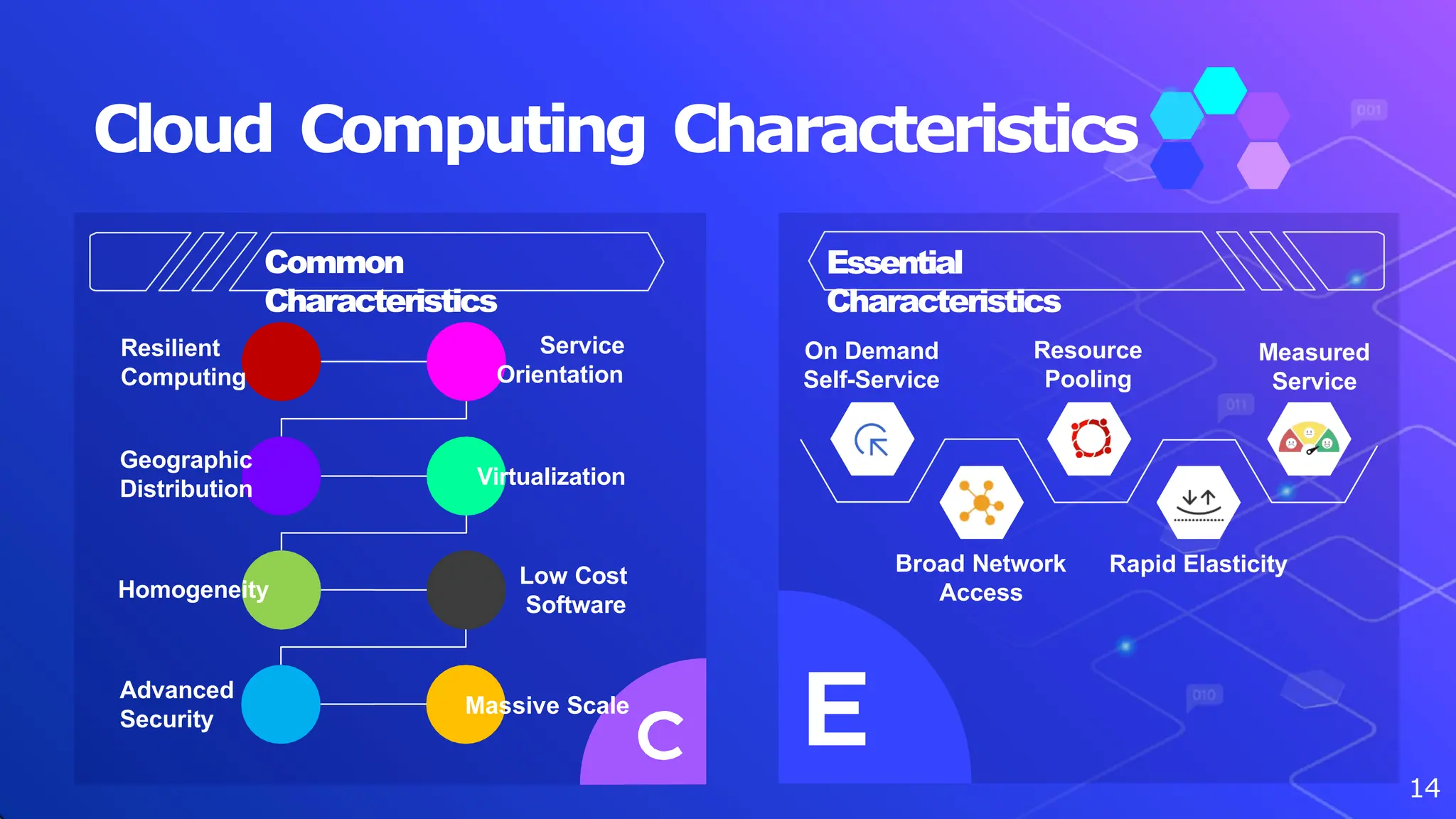 Cloud Computing Characteristics

001

Common Characteristics

Resilient Computing

Service Orientation

Geographic Distribution

Virtualization

Homogeneity

Low Cost Software

Advanced Security

Massive Scale

C

Essential Characteristics

On Demand Self-Service

Resource Pooling

Measured Service

011

Broad Network Access

Rapid Elasticity

E

010

14